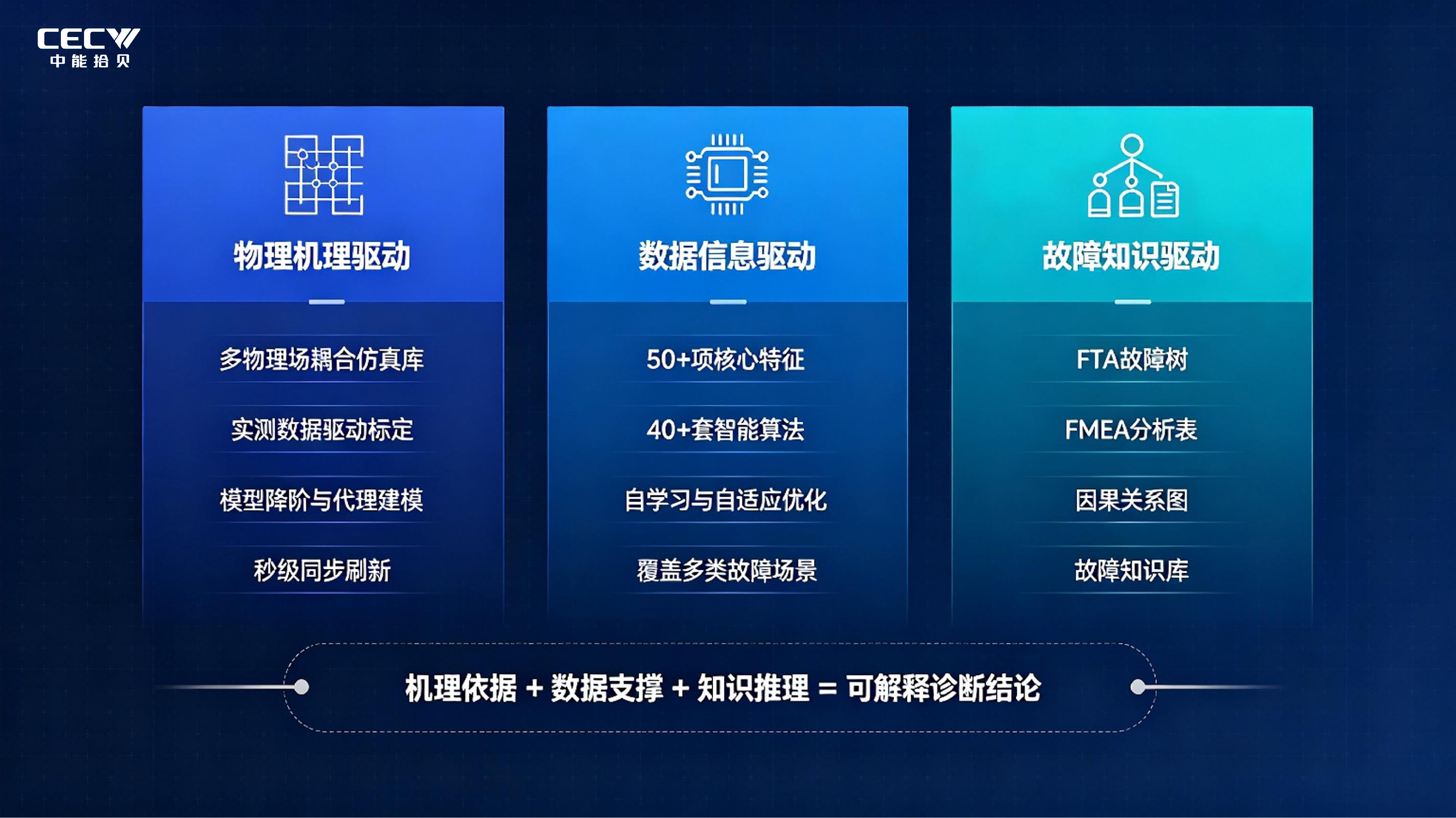 CECW
中能拾贝

物理机理驱动

多物理场耦合仿真库

实测数据驱动标定

模型降阶与代理建模

秒级同步刷新

数据信息驱动

50+项核心特征

40+套智能算法

自学习与自适应优化

覆盖多类故障场景

故障知识驱动

FTA故障树

FMEA分析表

因果关系图

故障知识库

机理依据 + 数据支撑 + 知识推理 = 可解释诊断结论